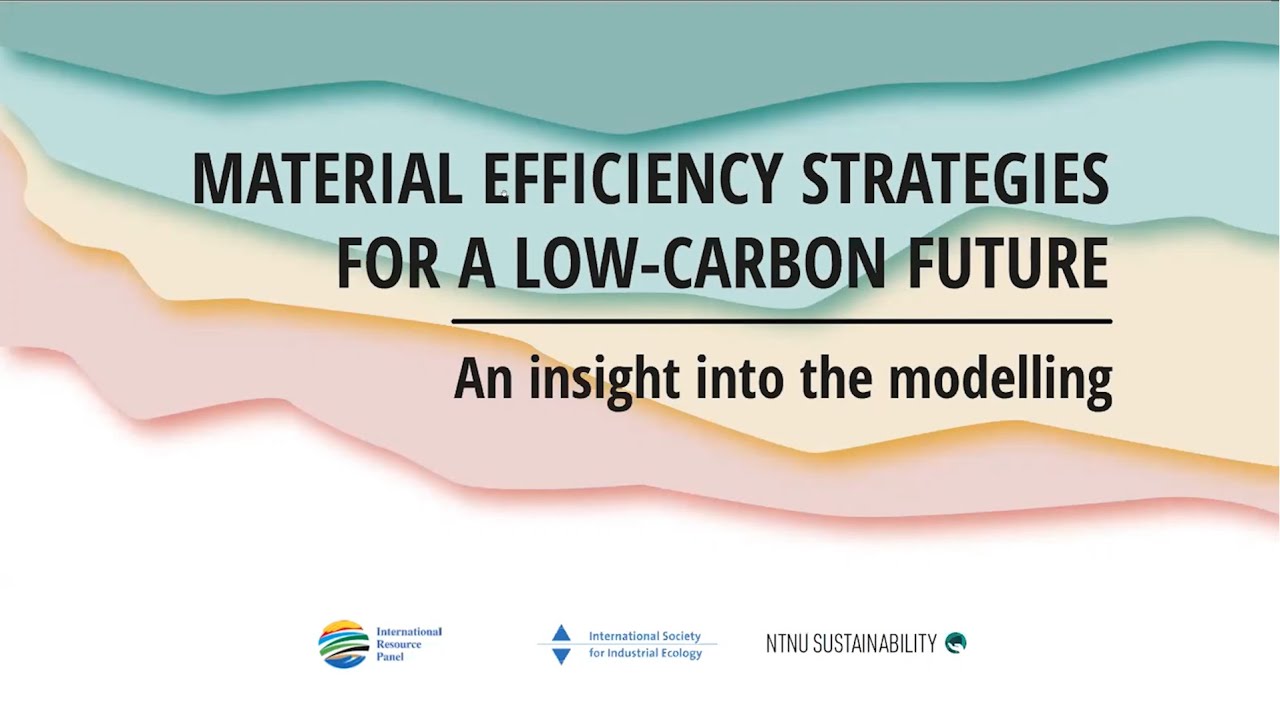 MATERIAL EFFICIENCY STRATEGIES FOR A LOW-CARBON FUTURE

An insight into the modelling

International Resource Panel

International Society for Industrial Ecology

NTNU SUSTAINABILITY